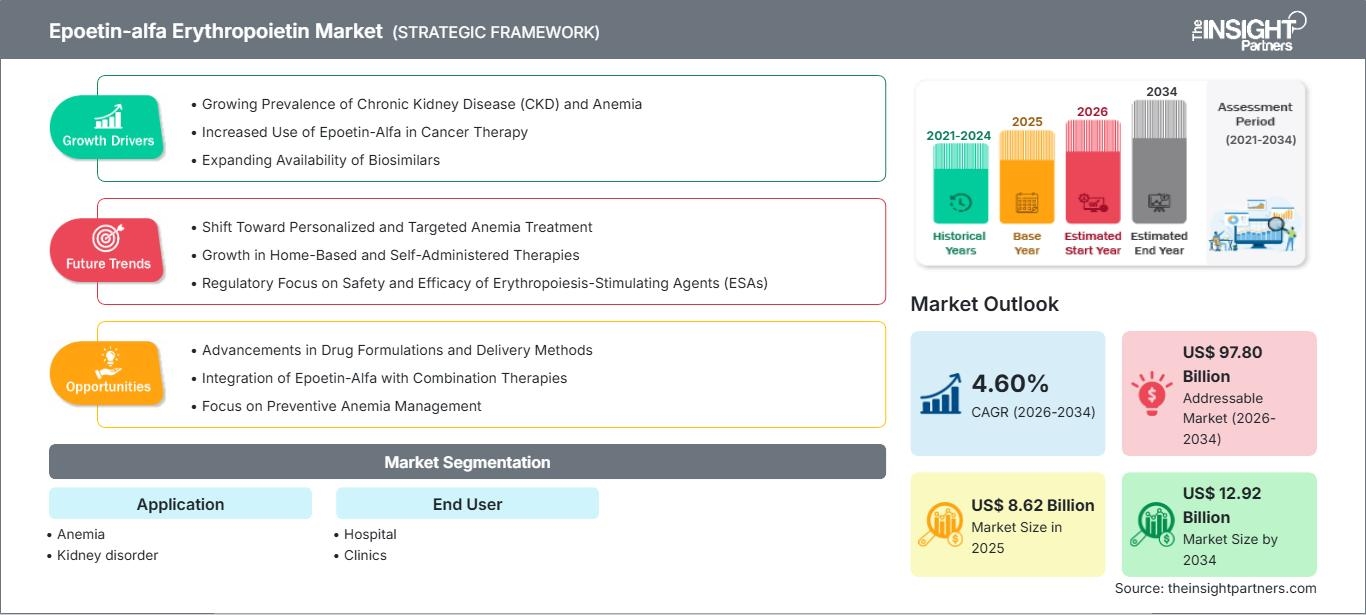 Epoetin-alfa Erythropoietin Market (STRATEGIC FRAMEWORK)

The INSIGHT Partners

Growth Drivers
• Growing Prevalence of Chronic Kidney Disease (CKD) and Anemia
• Increased Use of Epoetin-Alfa in Cancer Therapy
• Expanding Availability of Biosimilars

Future Trends
• Shift Toward Personalized and Targeted Anemia Treatment
• Growth in Home-Based and Self-Administered Therapies
• Regulatory Focus on Safety and Efficacy of Erythropoiesis-Stimulating Agents (ESAs)

Opportunities
• Advancements in Drug Formulations and Delivery Methods
• Integration of Epoetin-Alfa with Combination Therapies
• Focus on Preventive Anemia Management

Market Segmentation

Application
• Anemia
• Kidney disorder

End User
• Hospital
• Clinics

2021-2024 Historical Years
2025 Base Year
2026 Estimated Start Year
2034 Estimated End Year
Assessment Period (2021-2034)

Market Outlook

4.60% CAGR (2026-2034)

US$ 97.80 Billion Addressable Market (2026-2034)

US$ 8.62 Billion Market Size in 2025

US$ 12.92 Billion Market Size by 2034

Source: theinsightpartners.com